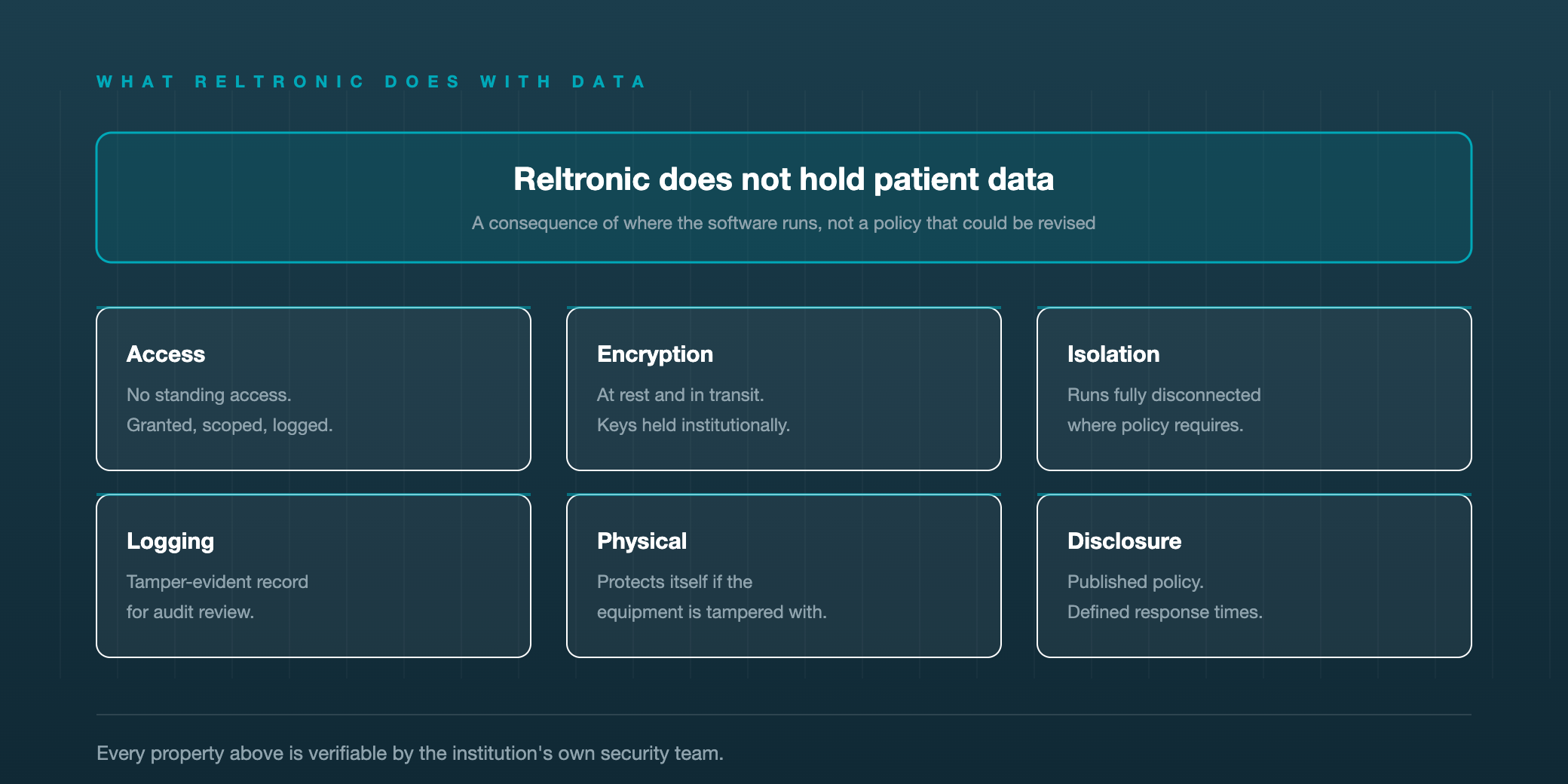 WHAT RELTRONIC DOES WITH DATA

Reltronic does not hold patient data

A consequence of where the software runs, not a policy that could be revised

Access

No standing access.
Granted, scoped, logged.

Encryption

At rest and in transit.
Keys held institutionally.

Isolation

Runs fully disconnected
where policy requires.

Logging

Tamper-evident record
for audit review.

Physical

Protects itself if the
equipment is tampered with.

Disclosure

Published policy.
Defined response times.

Every property above is verifiable by the institution's own security team.